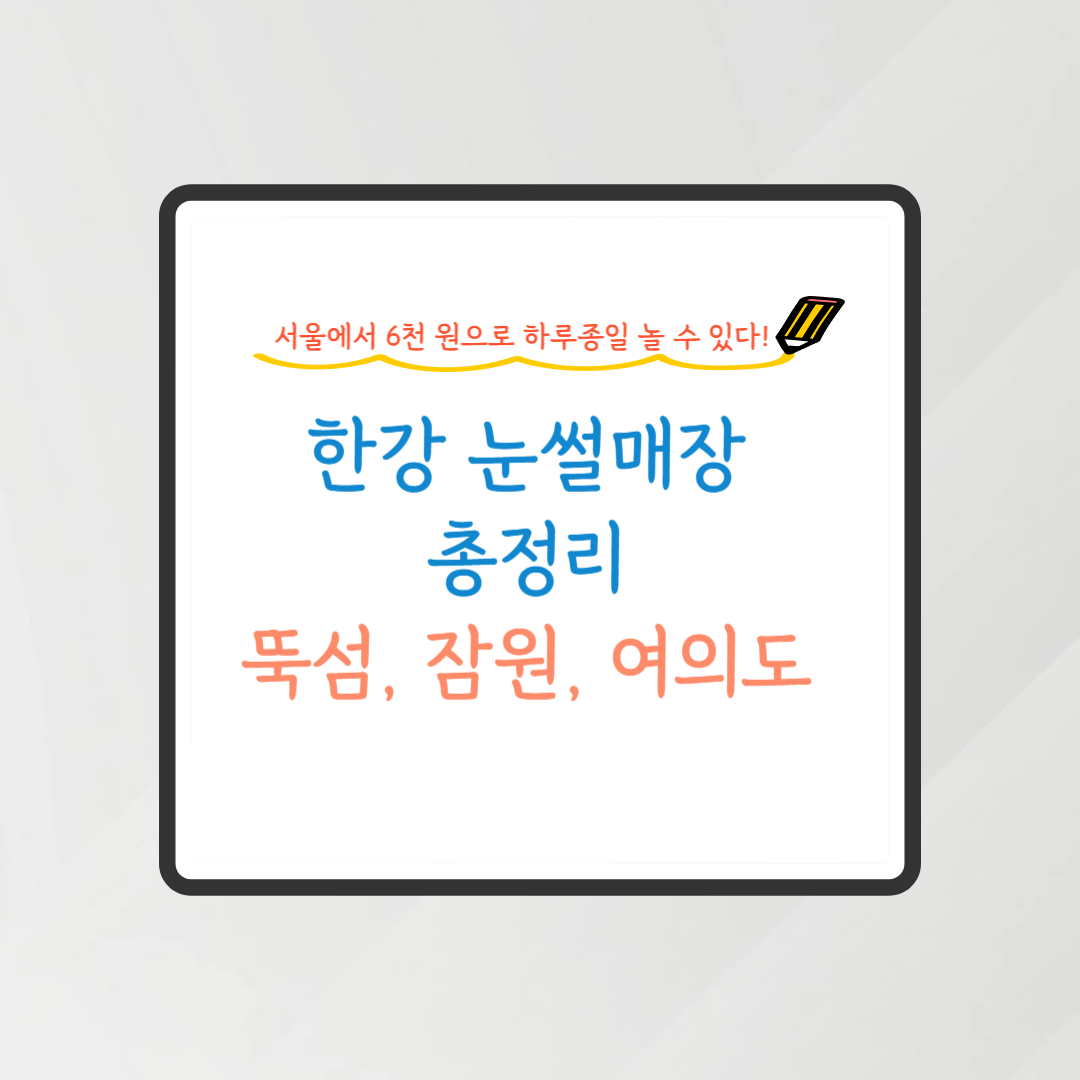 서울에서 6천 원으로 하루종일 놀 수 있다!

한강 눈썰매장
총정리
뚝섬, 잠원, 여의도